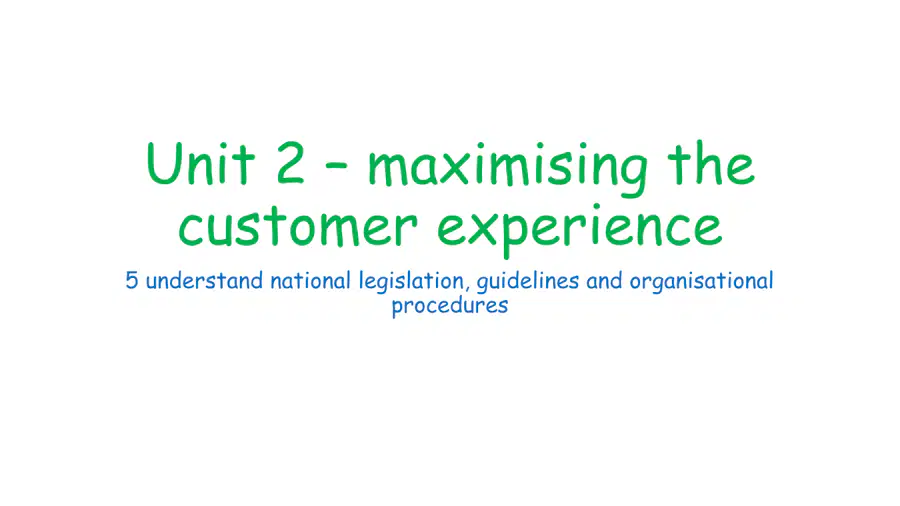 Unit 2 – maximising the customer experience

5 understand national legislation, guidelines and organisational procedures